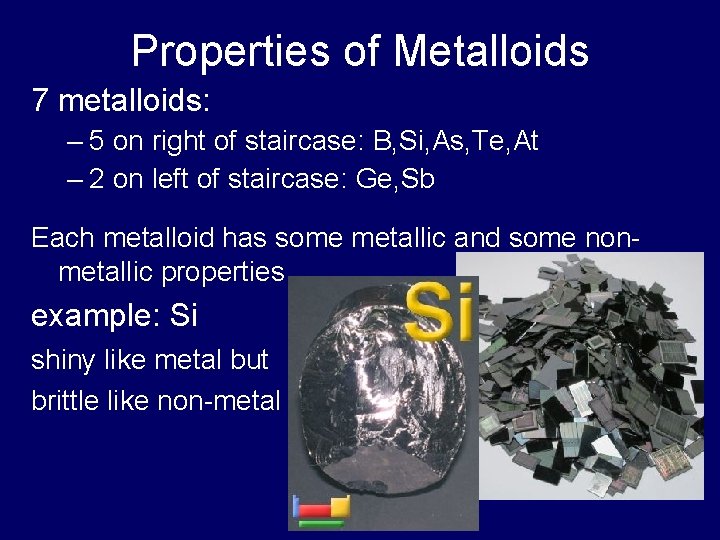 Properties of Metalloids

7 metalloids:

– 5 on right of staircase: B,Si,As,Te,At

– 2 on left of staircase: Ge,Sb

Each metalloid has some metallic and some non-metallic properties

example: Si

shiny like metal but

brittle like non-metal

Si